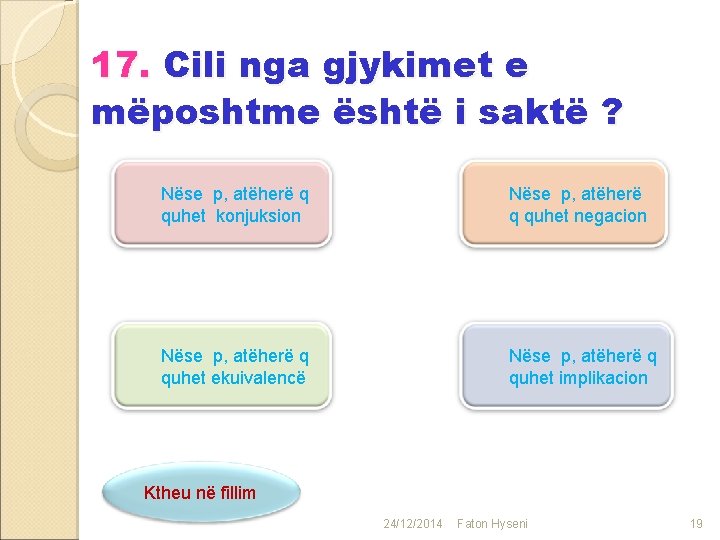 17. Cili nga gjykimet e mëposhtme është i saktë ?

Nëse p, atëherë q quhet konjuksion

Nëse p, atëherë q quhet negacion

Nëse p, atëherë q quhet ekuivalencë

Nëse p, atëherë q quhet implikacion

Ktheu në fillim

24/12/2014 Faton Hyseni 19